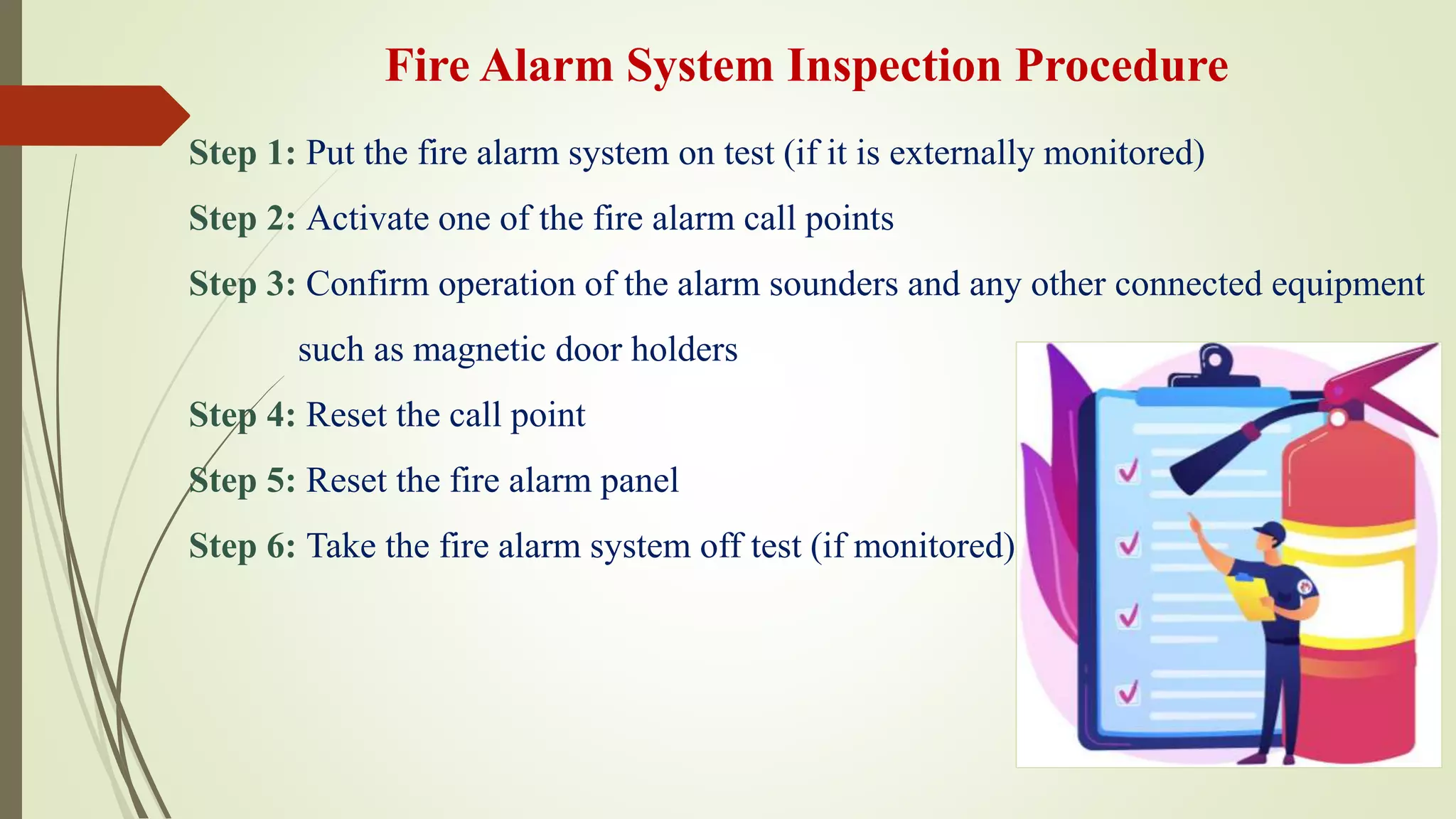 Fire Alarm System Inspection Procedure

Step 1: Put the fire alarm system on test (if it is externally monitored)

Step 2: Activate one of the fire alarm call points

Step 3: Confirm operation of the alarm sounders and any other connected equipment such as magnetic door holders

Step 4: Reset the call point

Step 5: Reset the fire alarm panel

Step 6: Take the fire alarm system off test (if monitored)